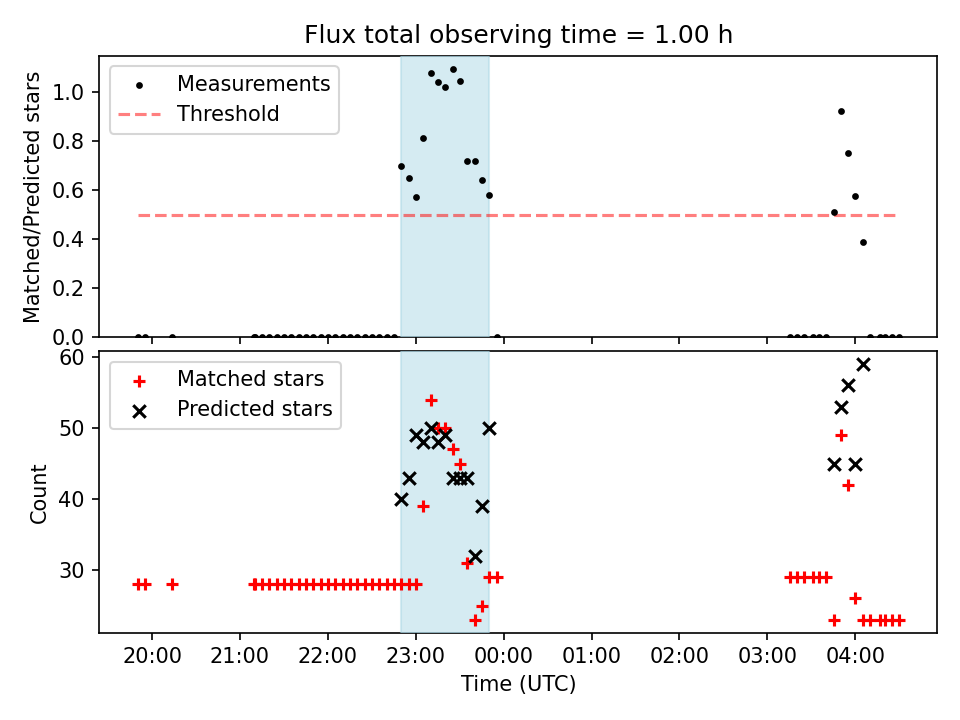 Flux total observing time = 1.00 h

Measurements
Threshold

Matched/Predicted stars

1.0
0.8
0.6
0.4
0.2
0.0

Matched stars
Predicted stars

Count

60
50
40
30

20:00
21:00
22:00
23:00
00:00
01:00
02:00
03:00
04:00

Time (UTC)